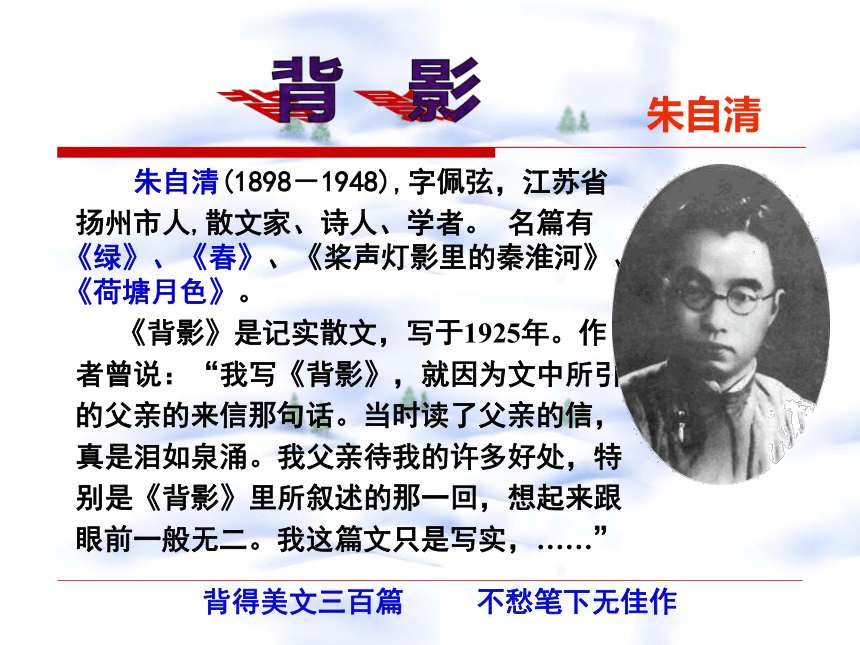 背 影

朱自清

朱自清(1898－1948)，字佩弦，江苏省扬州市人，散文家、诗人、学者。 名篇有《绿》、《春》、《桨声灯影里的秦淮河》、《荷塘月色》。

《背影》是记实散文，写于1925年。作者曾说：“我写《背影》，就因为文中所引的父亲的来信那句话。当时读了父亲的信，真是泪如泉涌。我父亲待我的许多好处，特别是《背影》里所叙述的那一回，想起来跟眼前一般无二。我这篇文只是写实，……”

背得美文三百篇 不愁笔下无佳作